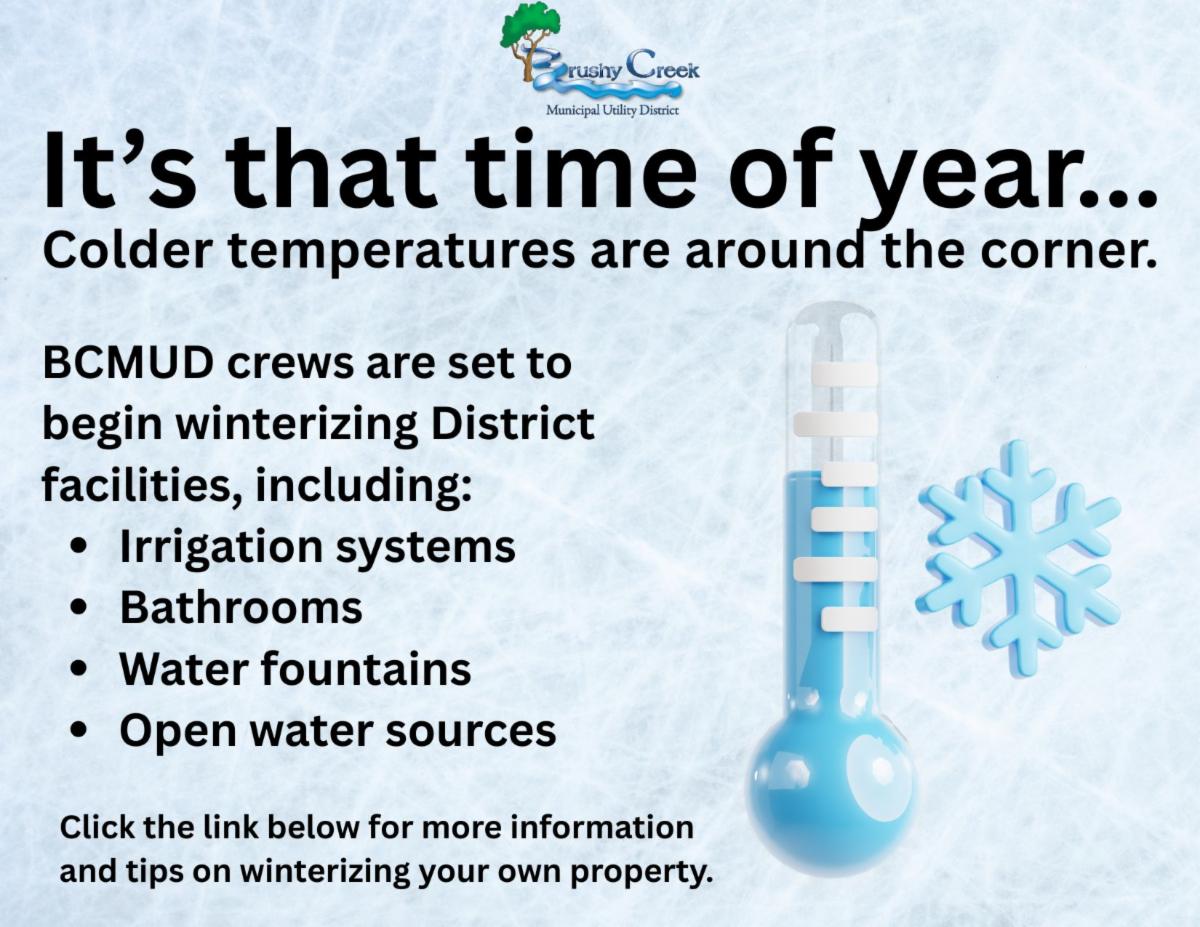 Brushy Creek
Municipal Utility District

It's that time of year...
Colder temperatures are around the corner.

BCMUD crews are set to begin winterizing District facilities, including:
• Irrigation systems
• Bathrooms
• Water fountains
• Open water sources

Click the link below for more information and tips on winterizing your own property.